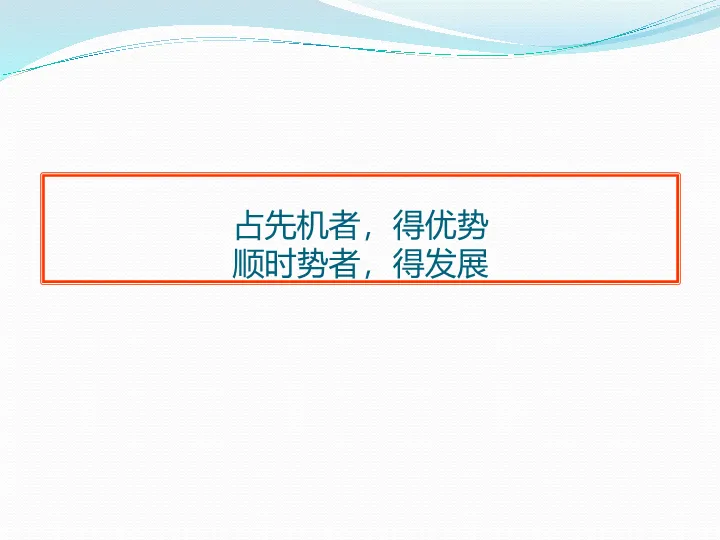 占先机者，得优势
顺时势者，得发展